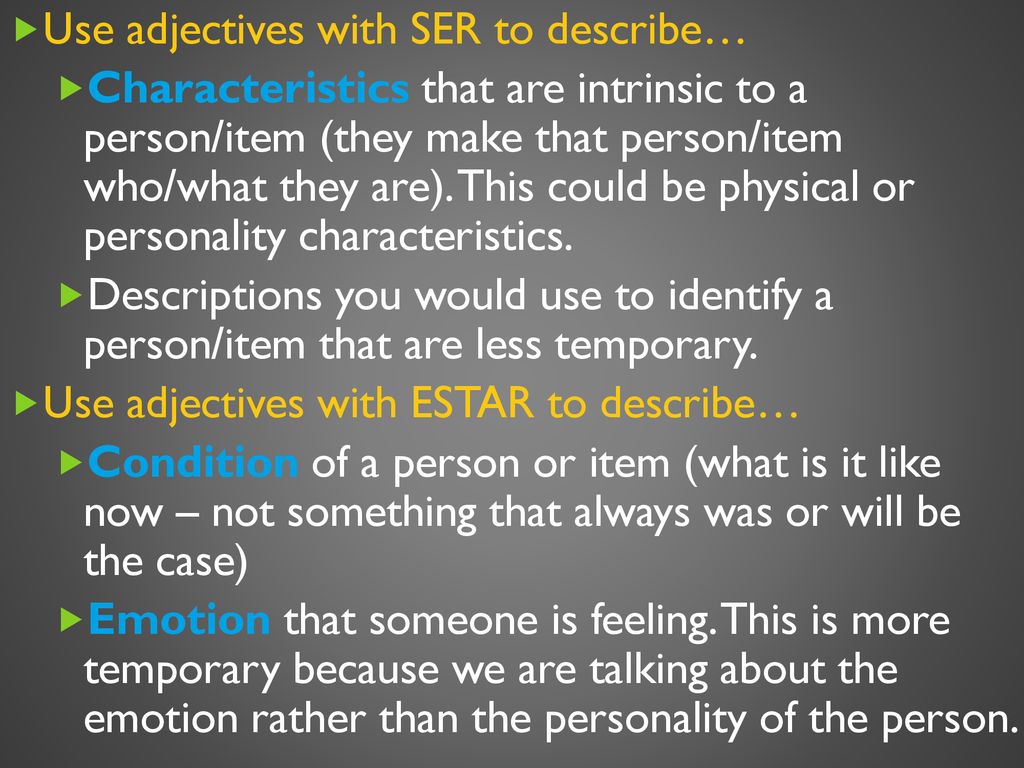 Use adjectives with SER to describe…

Characteristics that are intrinsic to a person/item (they make that person/item who/what they are). This could be physical or personality characteristics.

Descriptions you would use to identify a person/item that are less temporary.

Use adjectives with ESTAR to describe…

Condition of a person or item (what is it like now – not something that always was or will be the case)

Emotion that someone is feeling. This is more temporary because we are talking about the emotion rather than the personality of the person.